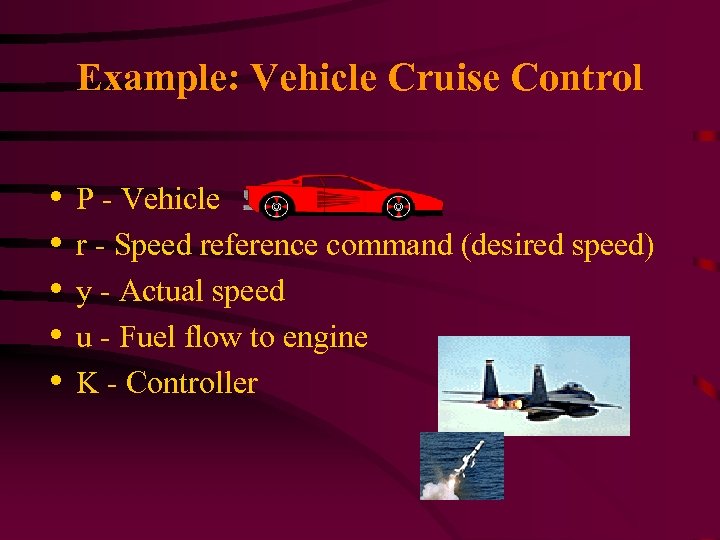 Example: Vehicle Cruise Control

• P - Vehicle
• r - Speed reference command (desired speed)
• y - Actual speed
• u - Fuel flow to engine
• K - Controller